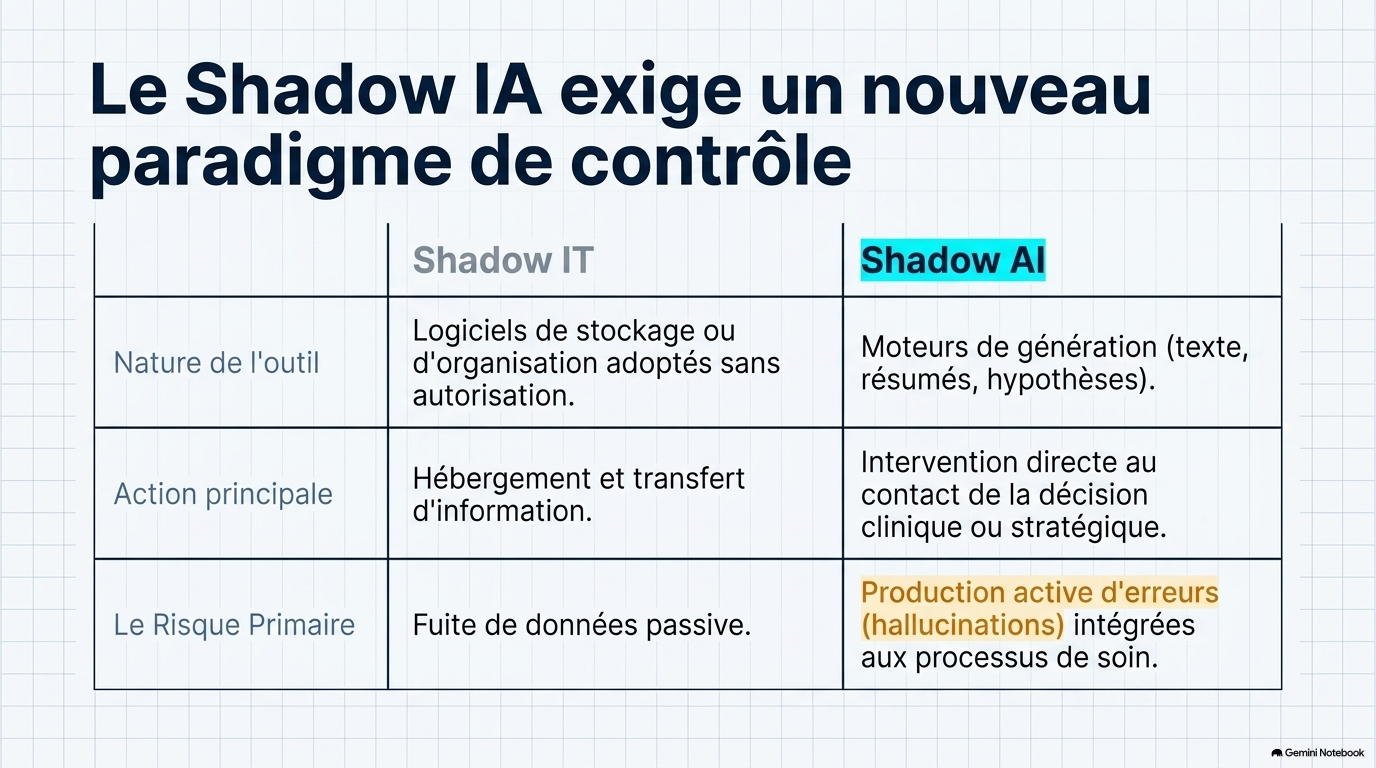 Le Shadow IA exige un nouveau paradigme de contrôle

| | Shadow IT | Shadow AI |
|---|---|---|
| Nature de l'outil | Logiciels de stockage ou d'organisation adoptés sans autorisation. | Moteurs de génération (texte, résumés, hypothèses). |
| Action principale | Hébergement et transfert d'information. | Intervention directe au contact de la décision clinique ou stratégique. |
| Le Risque Primaire | Fuite de données passive. | Production active d'erreurs (hallucinations) intégrées aux processus de soin. |

Gemini Notebook